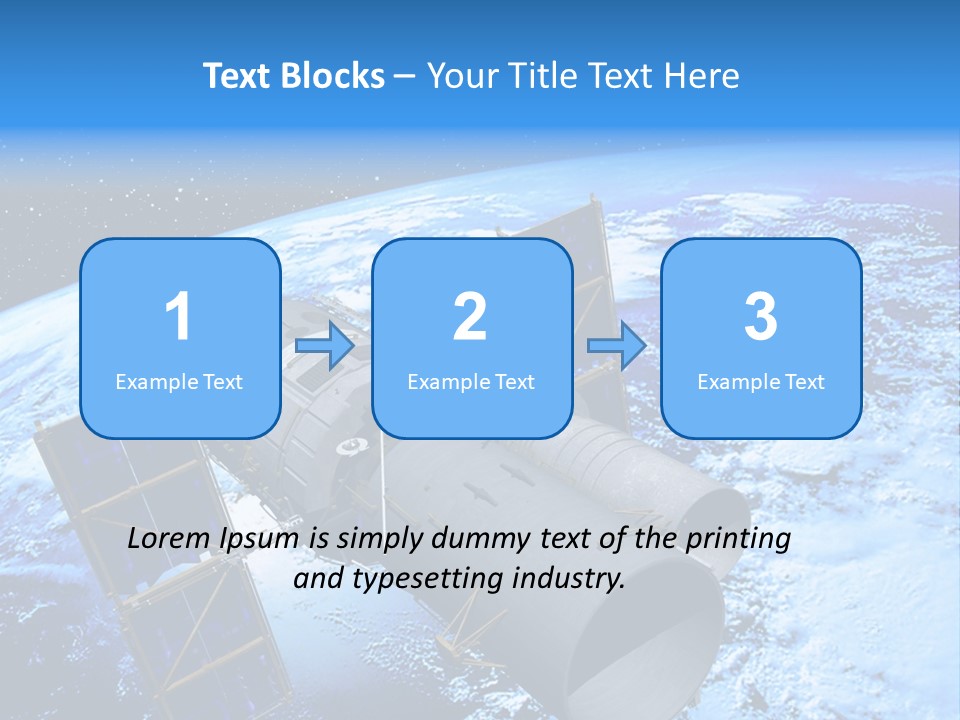 Text Blocks – Your Title Text Here

1
Example Text

2
Example Text

3
Example Text

Lorem Ipsum is simply dummy text of the printing and typesetting industry.